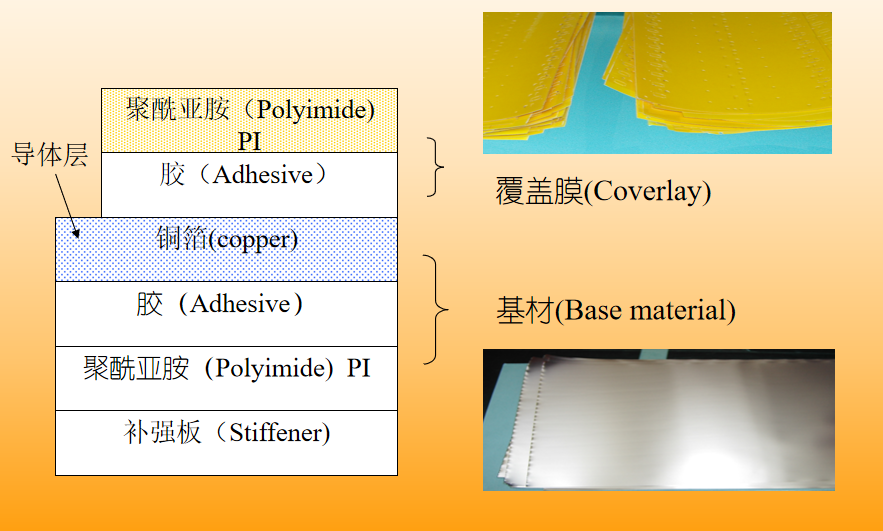 导体层

聚酰亚胺（Polyimide) PI

胶（Adhesive）

铜箔(copper)

胶（Adhesive）

聚酰亚胺（Polyimide）PI

补强板（Stiffener)

覆盖膜(Coverlay)

基材(Base material)